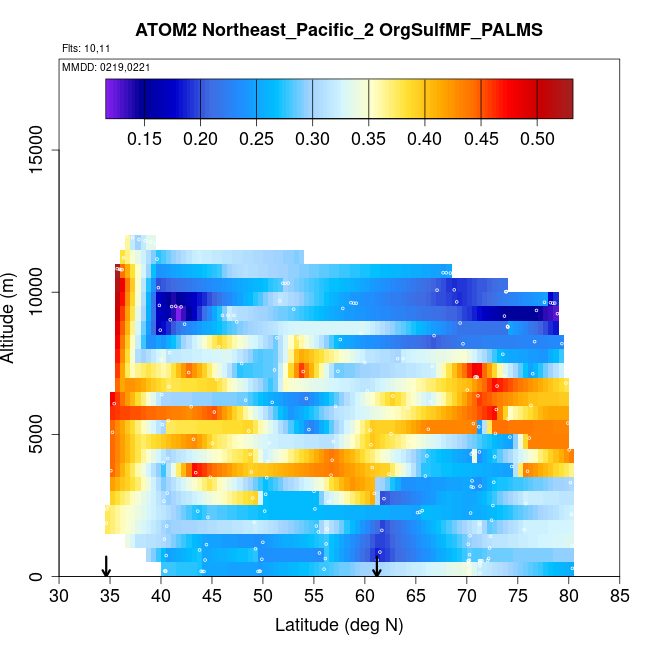 ATOM2 Northeast_Pacific_2 OrgSulfMF_PALMS

Flts: 10,11

MMDD: 0219,0221

0.15 0.20 0.25 0.30 0.35 0.40 0.45 0.50

Altitude (m)

0
5000
10000
15000

30 35 40 45 50 55 60 65 70 75 80 85

Latitude (deg N)